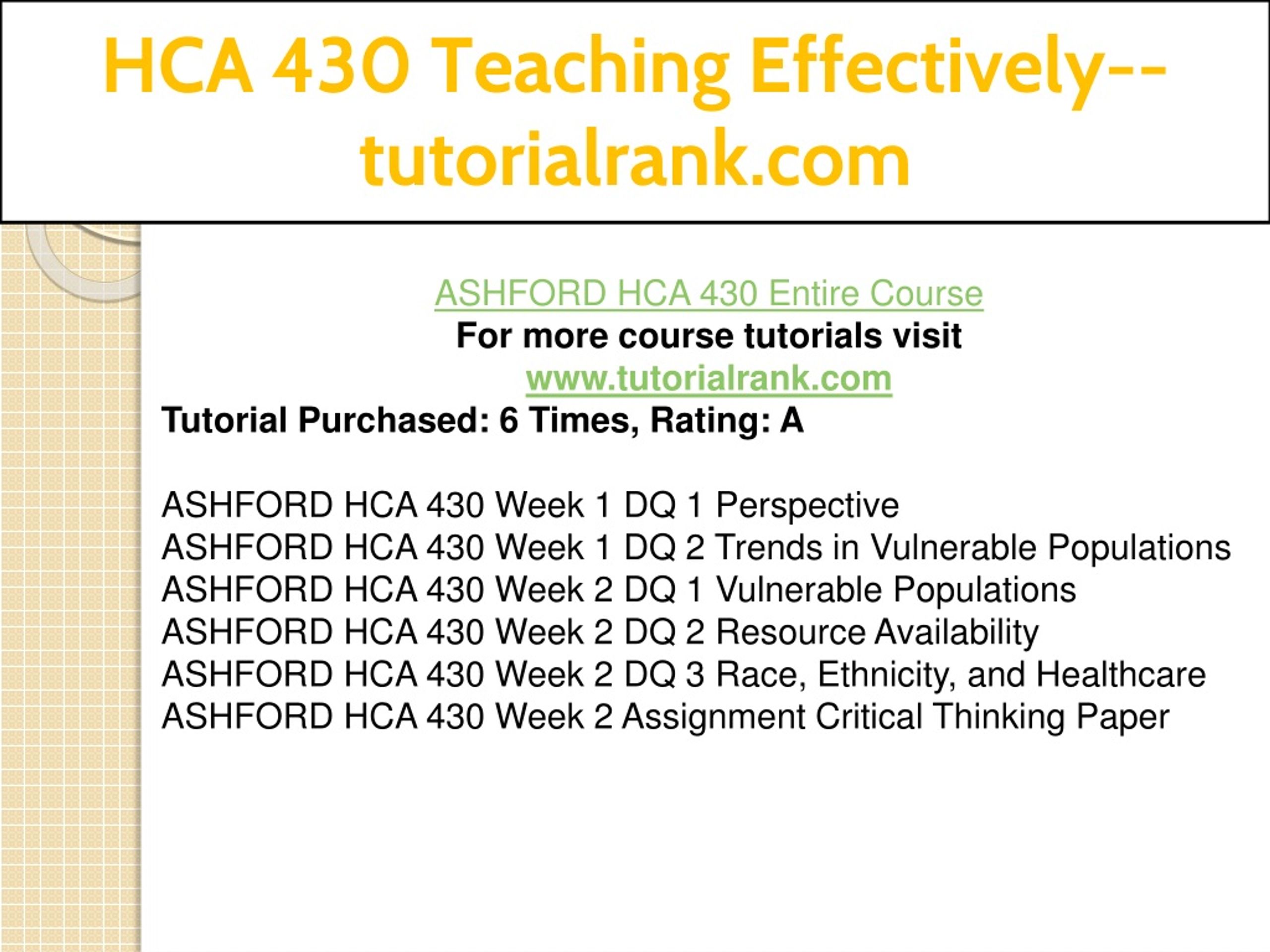 HCA 430 Teaching Effectively--tutorialrank.com

ASHFORD HCA 430 Entire Course
For more course tutorials visit
www.tutorialrank.com
Tutorial Purchased: 6 Times, Rating: A

ASHFORD HCA 430 Week 1 DQ 1 Perspective
ASHFORD HCA 430 Week 1 DQ 2 Trends in Vulnerable Populations
ASHFORD HCA 430 Week 2 DQ 1 Vulnerable Populations
ASHFORD HCA 430 Week 2 DQ 2 Resource Availability
ASHFORD HCA 430 Week 2 DQ 3 Race, Ethnicity, and Healthcare
ASHFORD HCA 430 Week 2 Assignment Critical Thinking Paper